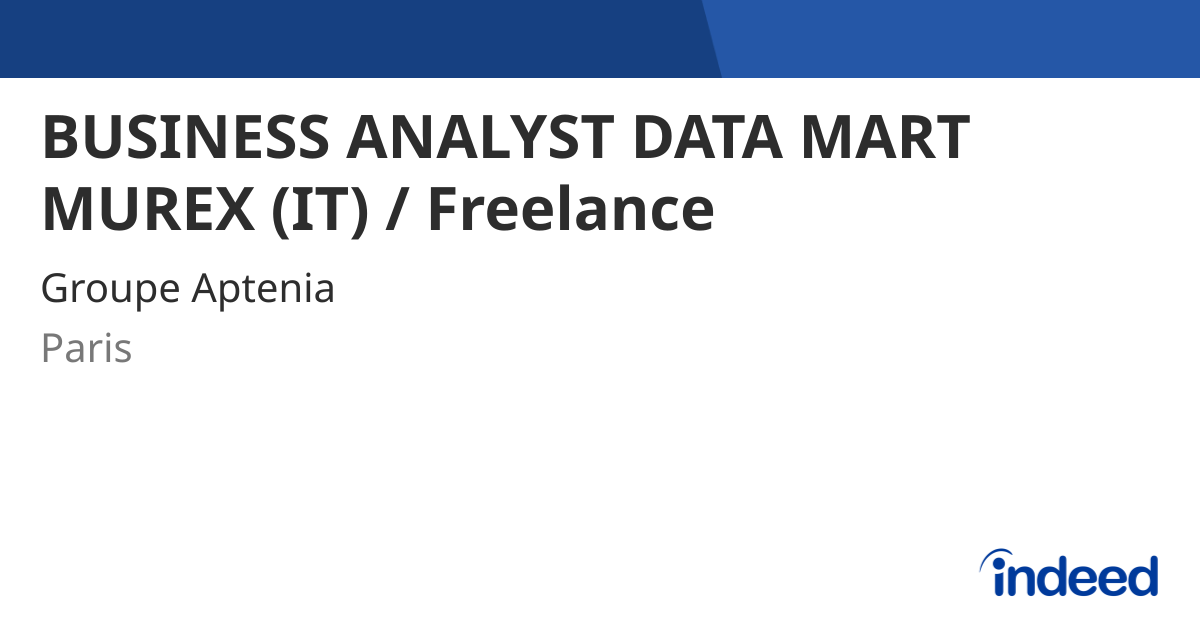 BUSINESS ANALYST DATA MART MUREX (IT) / Freelance

Groupe Aptenia

Paris

indeed